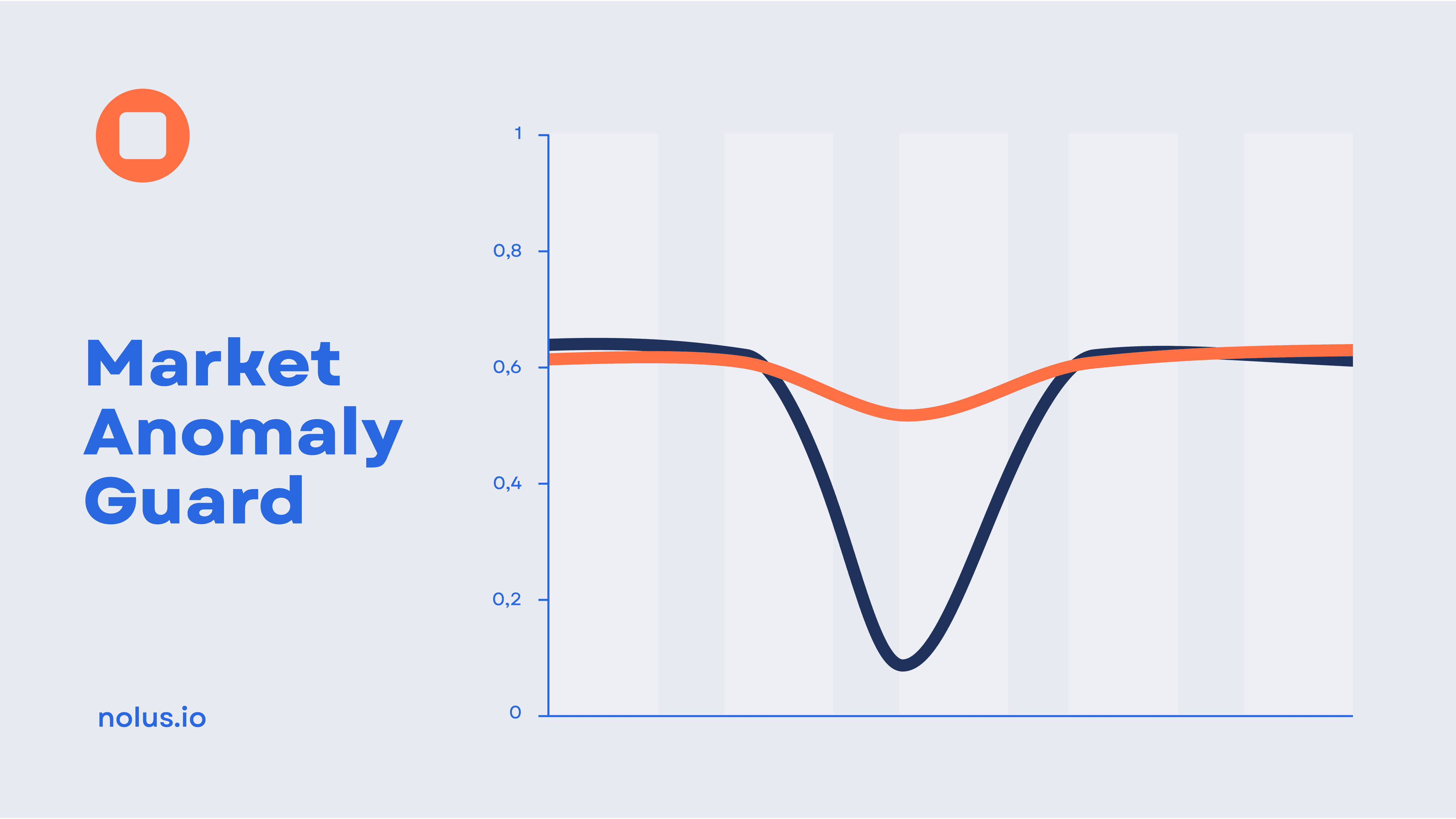 Market Anomaly Guard

nolus.io

1
0,8
0,6
0,4
0,2
0